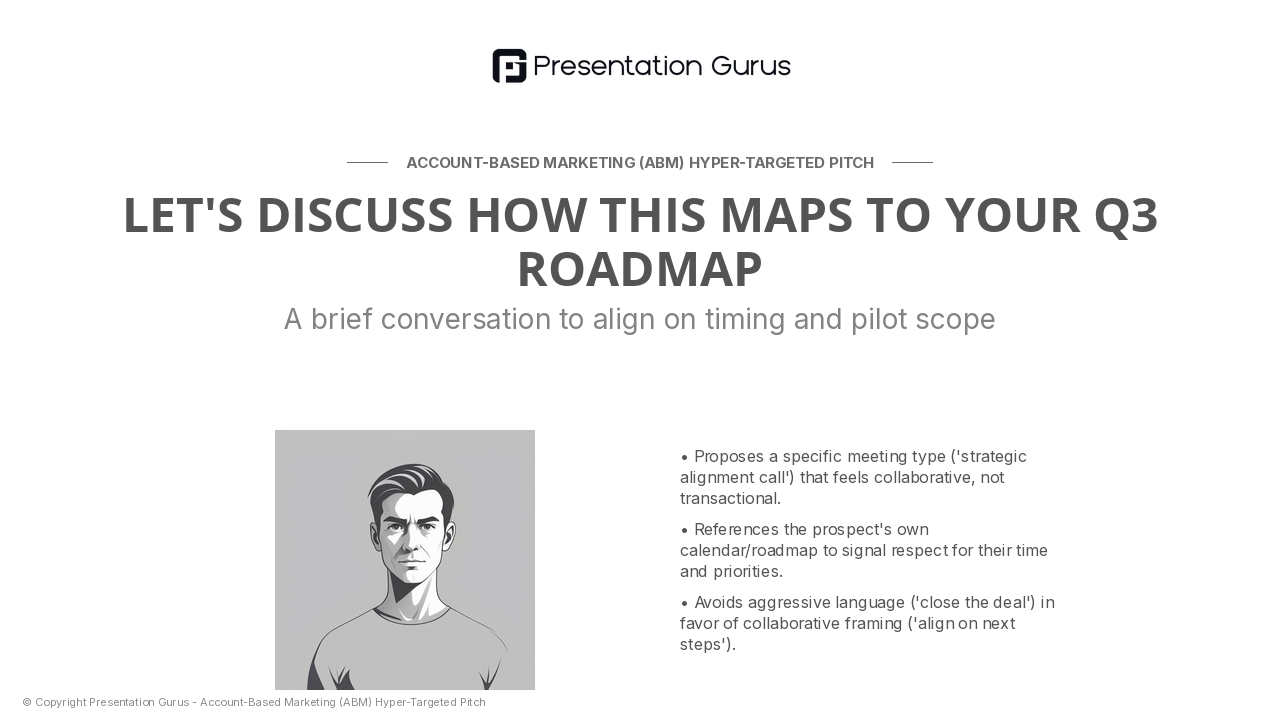 Presentation Gurus

ACCOUNT-BASED MARKETING (ABM) HYPER-TARGETED PITCH

LET'S DISCUSS HOW THIS MAPS TO YOUR Q3 ROADMAP

A brief conversation to align on timing and pilot scope

• Proposes a specific meeting type ('strategic alignment call') that feels collaborative, not transactional.

• References the prospect's own calendar/roadmap to signal respect for their time and priorities.

• Avoids aggressive language ('close the deal') in favor of collaborative framing ('align on next steps').

© Copyright Presentation Gurus - Account-Based Marketing (ABM) Hyper-Targeted Pitch